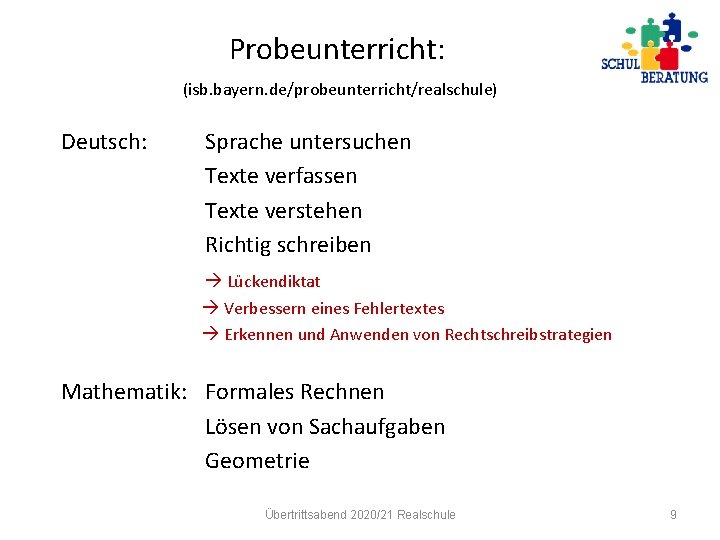 Probeunterricht:

(isb.bayern.de/probeunterricht/realschule)

SCHUL BERATUNG

Deutsch: Sprache untersuchen

Texte verfassen

Texte verstehen

Richtig schreiben

→ Lückendiktat

→ Verbessern eines Fehlertextes

→ Erkennen und Anwenden von Rechtschreibstrategien

Mathematik: Formales Rechnen

Lösen von Sachaufgaben

Geometrie

Übertrittsabend 2020/21 Realschule

9